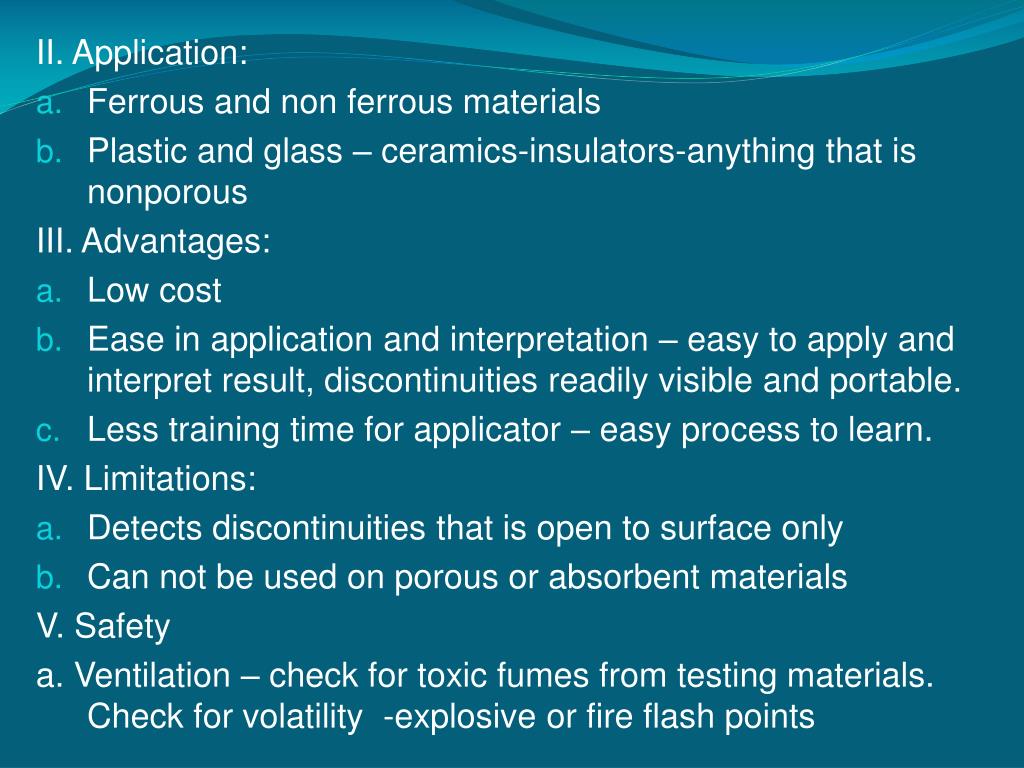 II. Application:
a. Ferrous and non ferrous materials
b. Plastic and glass – ceramics-insulators-anything that is nonporous
III. Advantages:
a. Low cost
b. Ease in application and interpretation – easy to apply and interpret result, discontinuities readily visible and portable.
c. Less training time for applicator – easy process to learn.
IV. Limitations:
a. Detects discontinuities that is open to surface only
b. Can not be used on porous or absorbent materials
V. Safety
a. Ventilation – check for toxic fumes from testing materials. Check for volatility -explosive or fire flash points